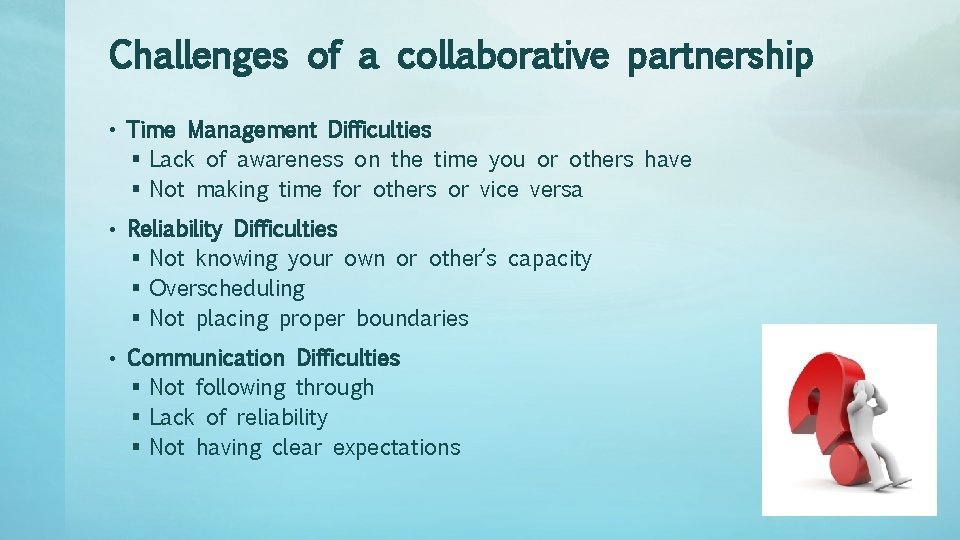 Challenges of a collaborative partnership

• Time Management Difficulties
 ▪ Lack of awareness on the time you or others have
 ▪ Not making time for others or vice versa

• Reliability Difficulties
 ▪ Not knowing your own or other's capacity
 ▪ Overscheduling
 ▪ Not placing proper boundaries

• Communication Difficulties
 ▪ Not following through
 ▪ Lack of reliability
 ▪ Not having clear expectations